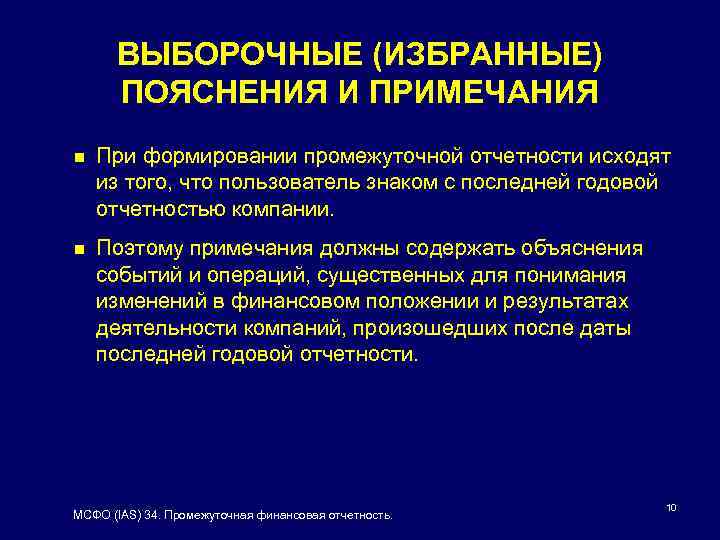 ВЫБОРОЧНЫЕ (ИЗБРАННЫЕ) ПОЯСНЕНИЯ И ПРИМЕЧАНИЯ

■ При формировании промежуточной отчетности исходят из того, что пользователь знаком с последней годовой отчетностью компании.

■ Поэтому примечания должны содержать объяснения событий и операций, существенных для понимания изменений в финансовом положении и результатах деятельности компаний, произошедших после даты последней годовой отчетности.

МСФО (IAS) 34. Промежуточная финансовая отчетность.

10